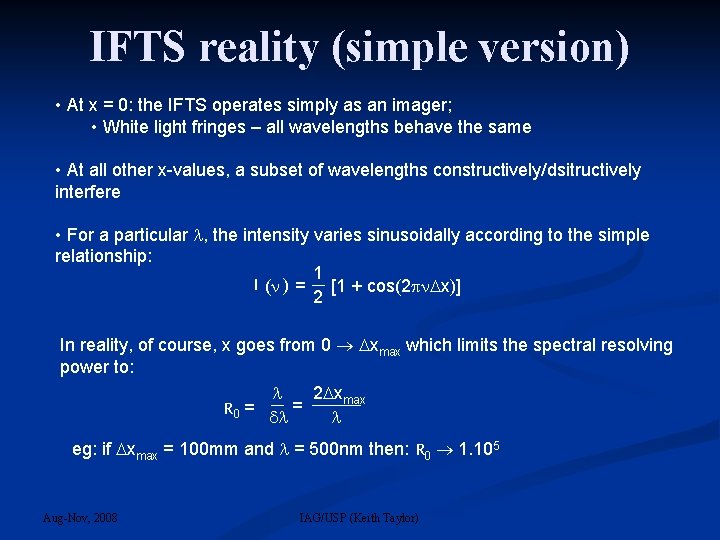 IFTS reality (simple version)

• At x = 0: the IFTS operates simply as an imager;

• White light fringes – all wavelengths behave the same

• At all other x-values, a subset of wavelengths constructively/dsitructively interfere

• For a particular $\lambda$, the intensity varies sinusoidally according to the simple relationship:

$I(\nu) = \frac{1}{2}[1 + \cos(2\pi\nu\Delta x)]$

In reality, of course, x goes from $0 \rightarrow \Delta x_{max}$ which limits the spectral resolving power to:

$R_0 = \frac{\lambda}{\delta\lambda} = \frac{2\Delta x_{max}}{\lambda}$

eg: if $\Delta x_{max}$ = 100mm and $\lambda$ = 500nm then: $R_0 \rightarrow 1.10^5$

Aug-Nov, 2008

IAG/USP (Keith Taylor)